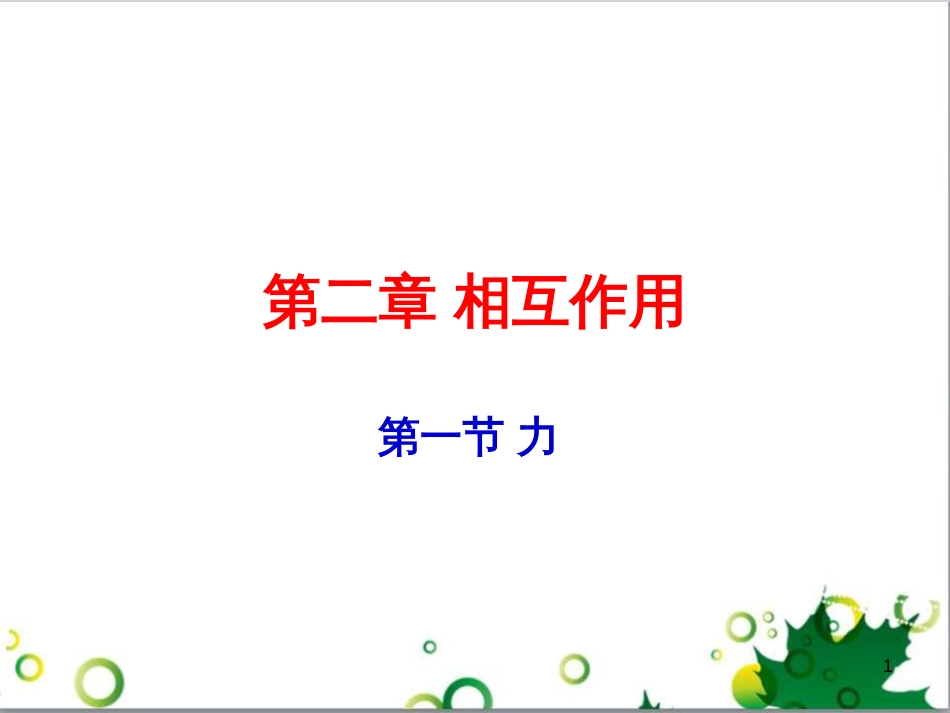 第二章 相互作用

第一节 力

1